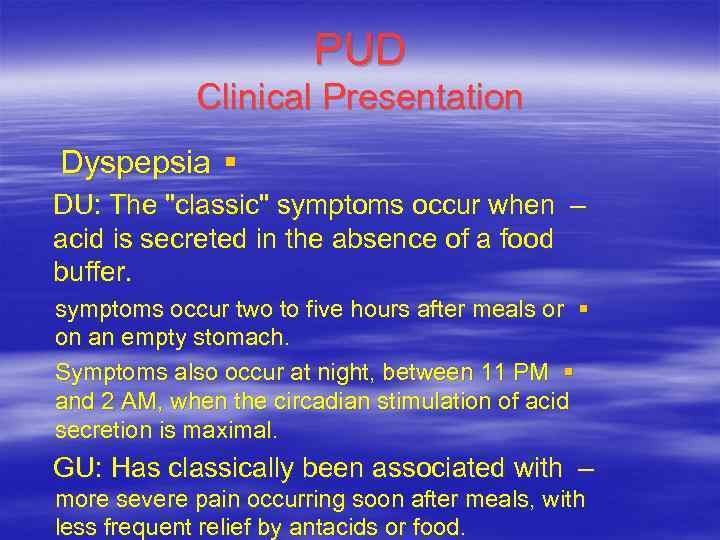 PUD
Clinical Presentation

Dyspepsia ▪

DU: The "classic" symptoms occur when – acid is secreted in the absence of a food buffer.

symptoms occur two to five hours after meals or ▪ on an empty stomach.

Symptoms also occur at night, between 11 PM ▪ and 2 AM, when the circadian stimulation of acid secretion is maximal.

GU: Has classically been associated with – more severe pain occurring soon after meals, with less frequent relief by antacids or food.